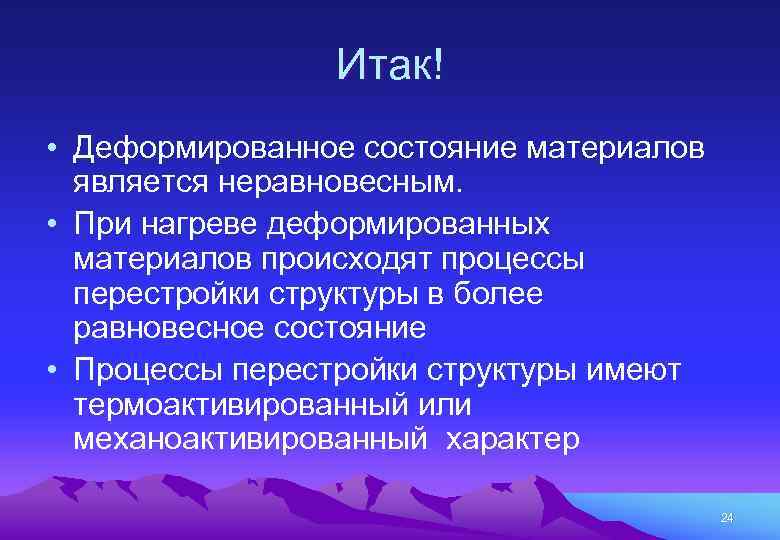 Итак!

• Деформированное состояние материалов является неравновесным.
• При нагреве деформированных материалов происходят процессы перестройки структуры в более равновесное состояние
• Процессы перестройки структуры имеют термоактивированный или механоактивированный  характер

24